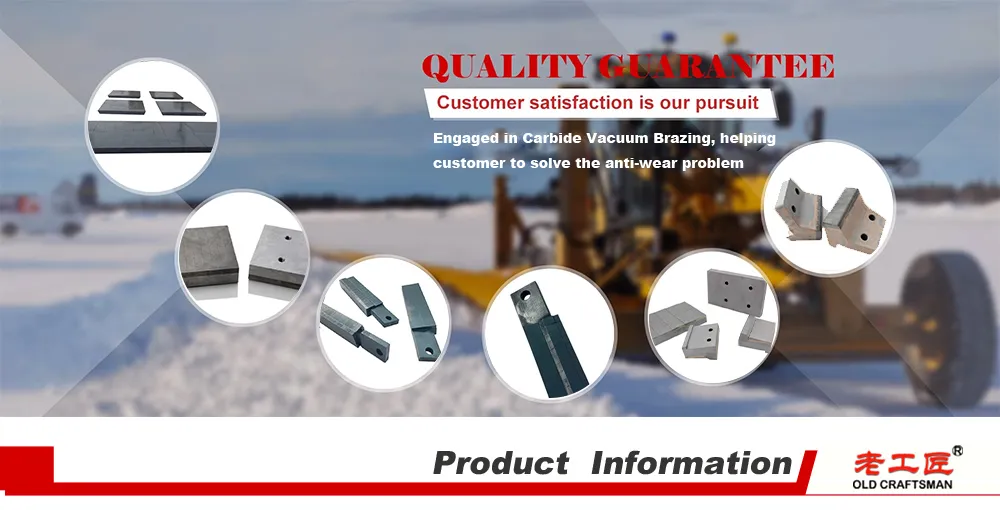 QUALITY GUARANTEE

Customer satisfaction is our pursuit

Engaged in Carbide Vacuum Brazing, helping customer to solve the anti-wear problem

Product Information

老工匠®
OLD CRAFTSMAN